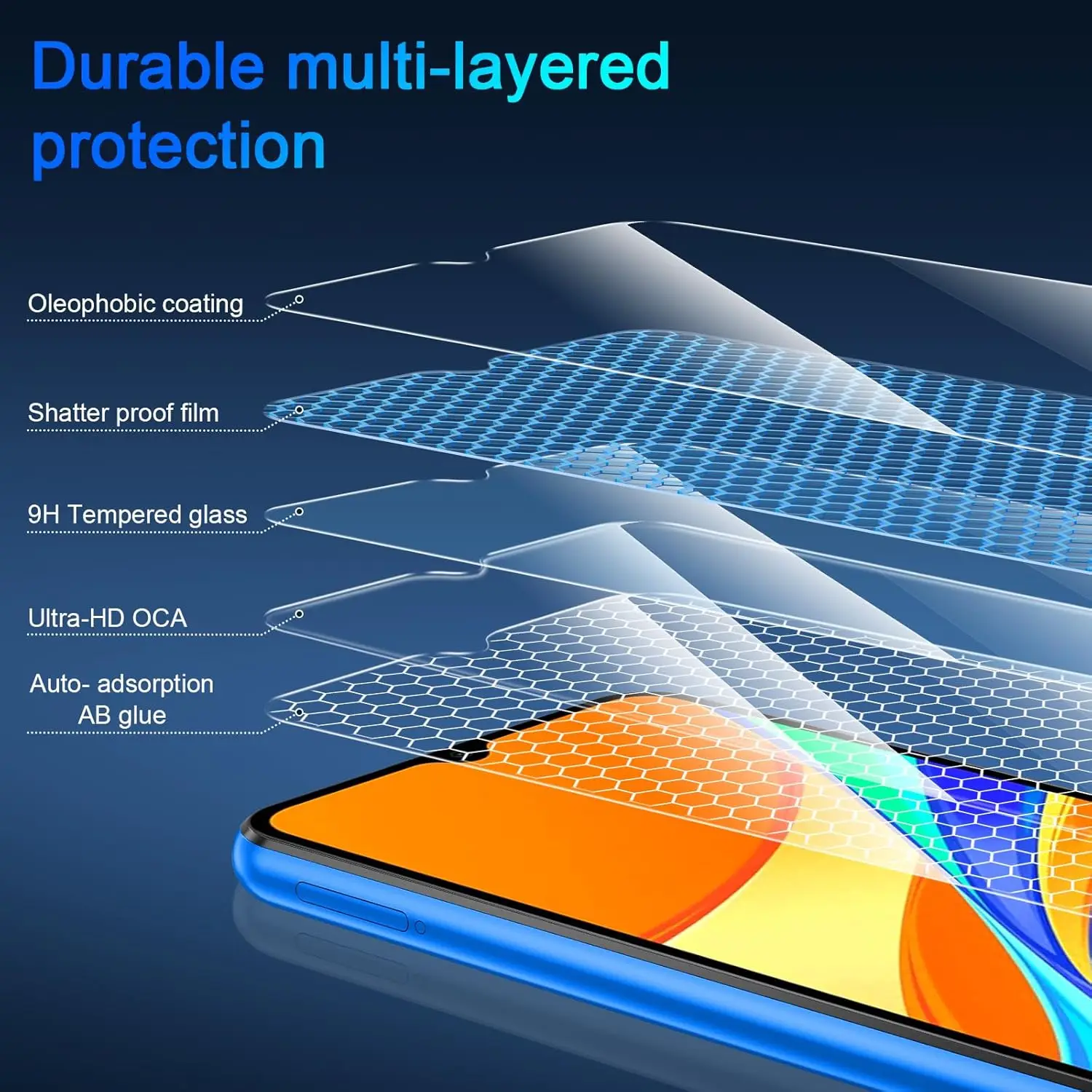 Durable multi-layered protection

Oleophobic coating

Shatter proof film

9H Tempered glass

Ultra-HD OCA

Auto- adsorption AB glue